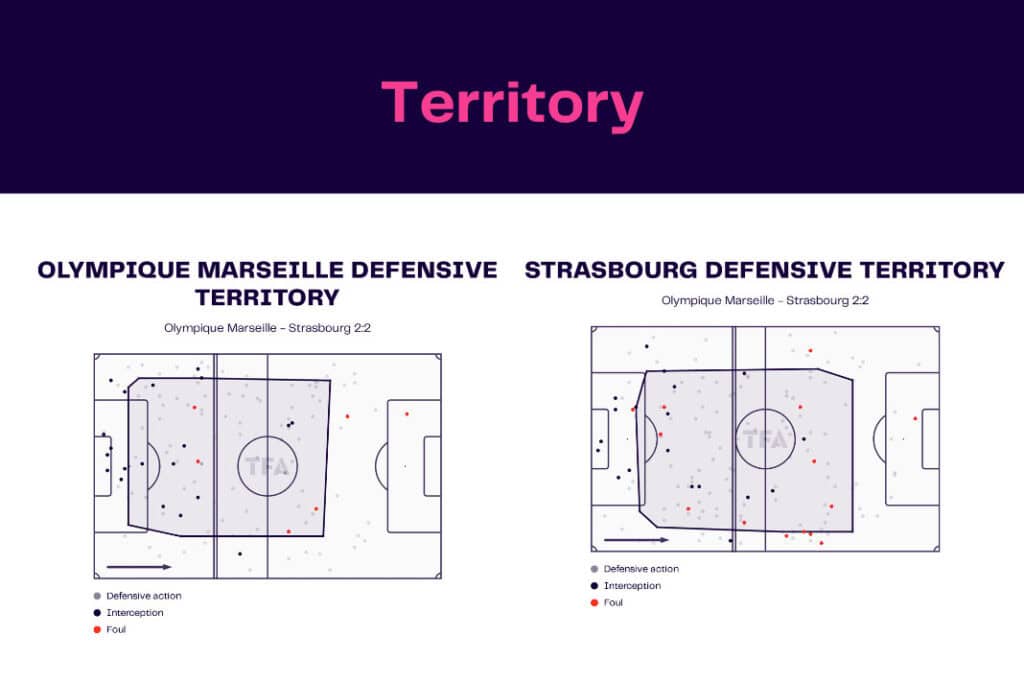 Territory

OLYMPIQUE MARSEILLE DEFENSIVE TERRITORY

Olympique Marseille - Strasbourg 2:2

TFA

Defensive action
Interception
Foul

STRASBOURG DEFENSIVE TERRITORY

Olympique Marseille - Strasbourg 2:2

TFA

Defensive action
Interception
Foul